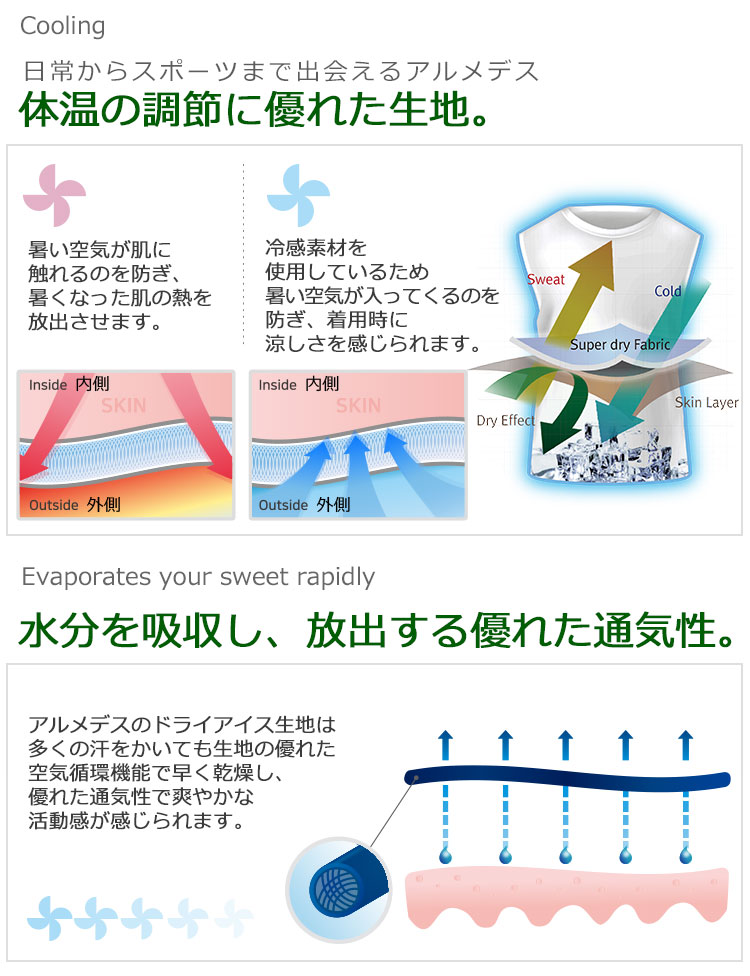 Cooling

日常からスポーツまで出会えるアルメデス

体温の調節に優れた生地。

暑い空気が肌に触れるのを防ぎ、暑くなった肌の熱を放出させます。

Inside 内側

SKIN

Outside 外側

冷感素材を使用しているため暑い空気が入ってくるのを防ぎ、着用時に涼しさを感じられます。

Inside 内側

SKIN

Outside 外側

Sweat

Cold

Super dry Fabric

Skin Layer

Dry Effect

Evaporates your sweet rapidly

水分を吸収し、放出する優れた通気性。

アルメデスのドライアイス生地は多くの汗をかいても生地の優れた空気循環機能で早く乾燥し、優れた通気性で爽やかな活動感が感じられます。